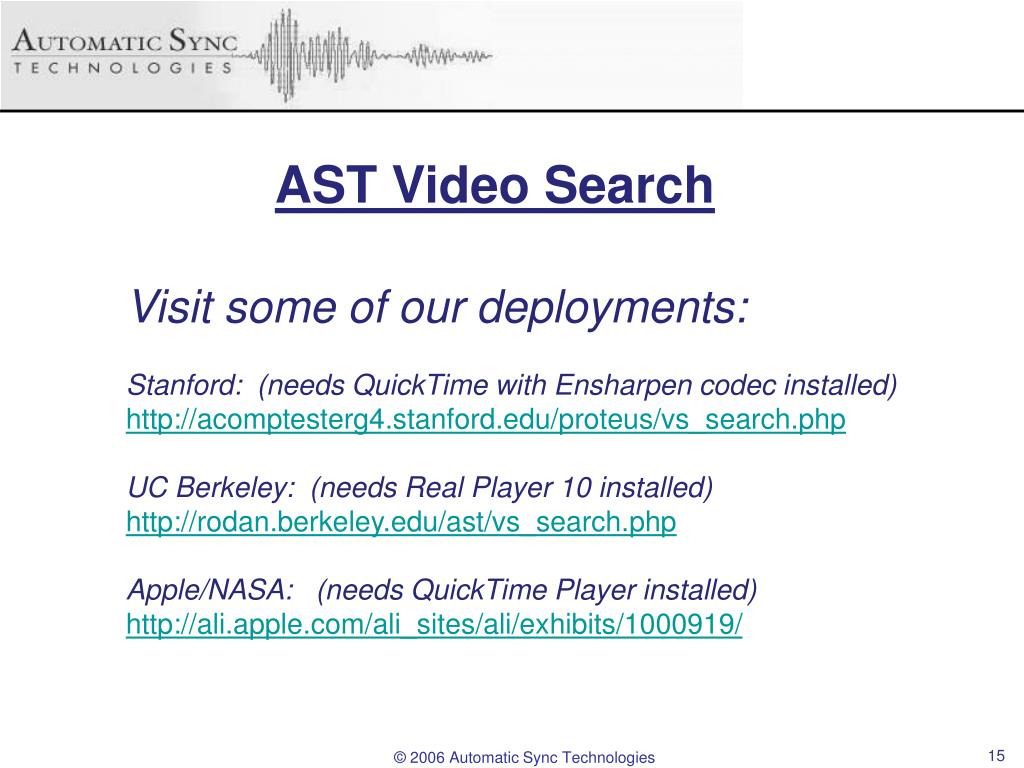 AUTOMATIC SYNC
TECHNOLOGIES

AST Video Search

Visit some of our deployments:

Stanford: (needs QuickTime with Ensharpen codec installed)
http://acomptesterg4.stanford.edu/proteus/vs_search.php

UC Berkeley: (needs Real Player 10 installed)
http://rodan.berkeley.edu/ast/vs_search.php

Apple/NASA: (needs QuickTime Player installed)
http://ali.apple.com/ali_sites/ali/exhibits/1000919/

© 2006 Automatic Sync Technologies

15